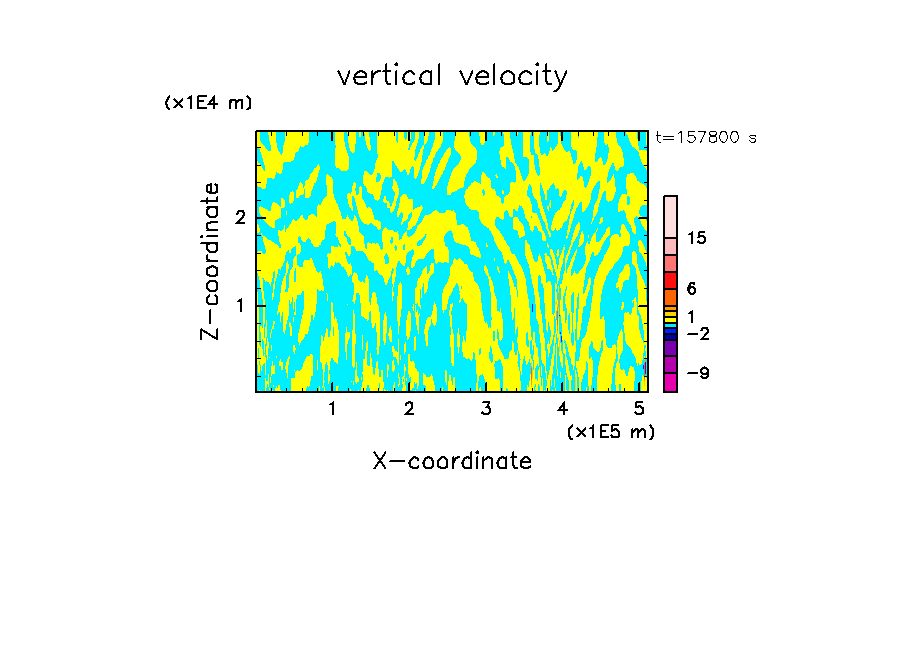 vertical velocity

(x1E4 m)

t=157800 s

Z-coordinate

2

1

15

6

1

−2

−9

1 2 3 4 5

(x1E5 m)

X-coordinate